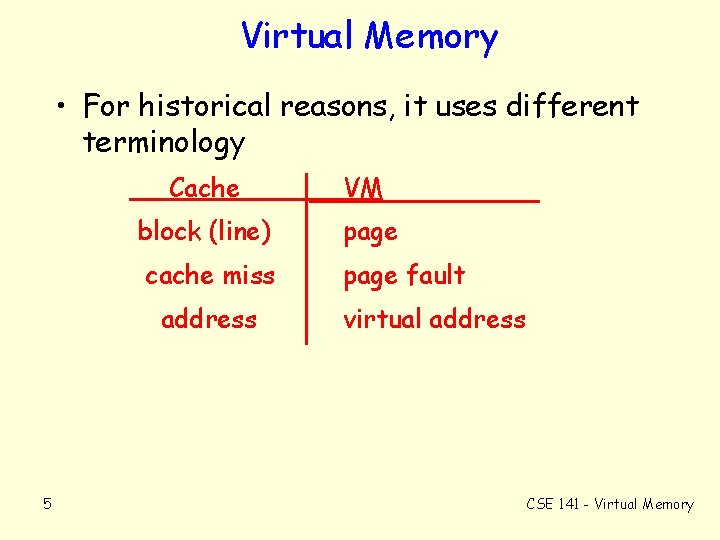 Virtual Memory

• For historical reasons, it uses different terminology

| Cache | VM |
|---|---|
| block (line) | page |
| cache miss | page fault |
| address | virtual address |

5

CSE 141 - Virtual Memory